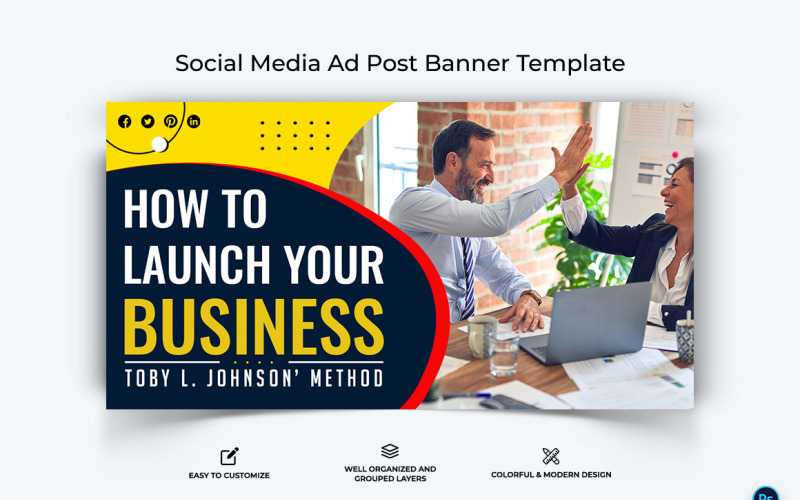 Social Media Ad Post Banner Template

HOW TO LAUNCH YOUR BUSINESS

TOBY L. JOHNSON' METHOD

EASY TO CUSTOMIZE

WELL ORGANIZED AND GROUPED LAYERS

COLORFUL & MODERN DESIGN

Ps